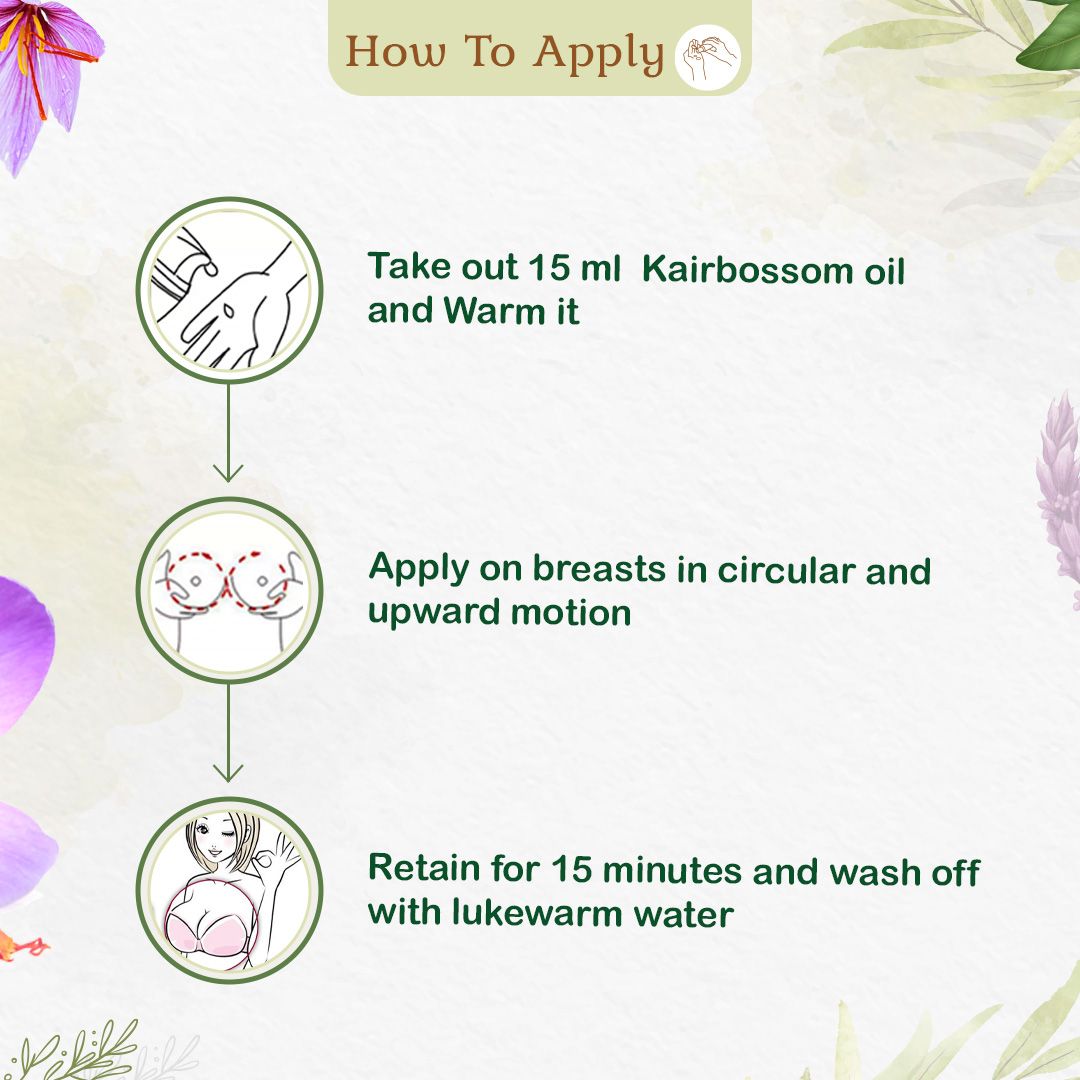 How To Apply

Take out 15 ml Kairbossom oil and Warm it

Apply on breasts in circular and upward motion

Retain for 15 minutes and wash off with lukewarm water